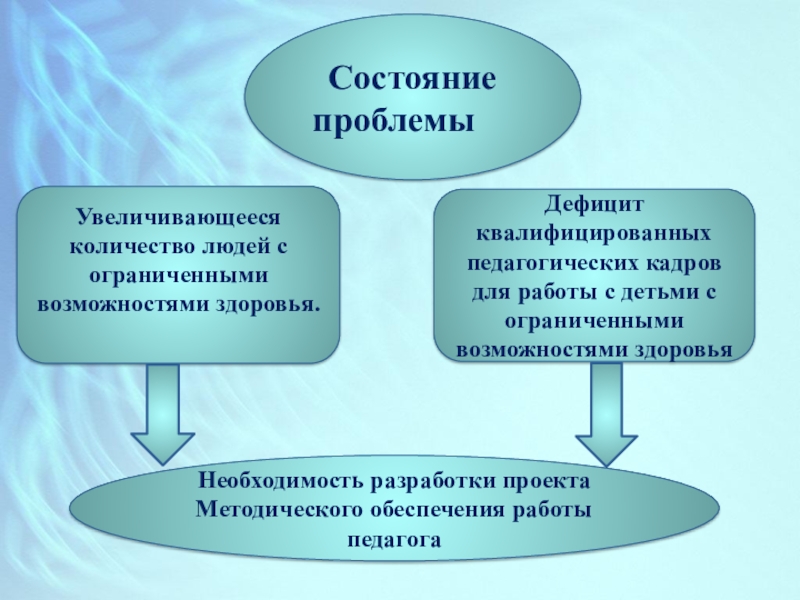 Состояние проблемы

Увеличивающееся количество людей с ограниченными возможностями здоровья.

Дефицит квалифицированных педагогических кадров для работы с детьми с ограниченными возможностями здоровья

Необходимость разработки проекта Методического обеспечения работы педагога